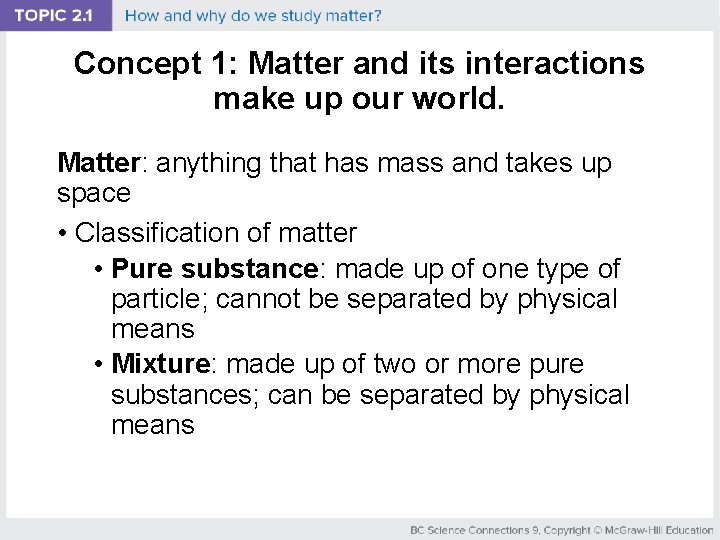 TOPIC 2.1 How and why do we study matter?

Concept 1: Matter and its interactions make up our world.

Matter: anything that has mass and takes up space

• Classification of matter
  • Pure substance: made up of one type of particle; cannot be separated by physical means
  • Mixture: made up of two or more pure substances; can be separated by physical means

BC Science Connections 9, Copyright © McGraw-Hill Education